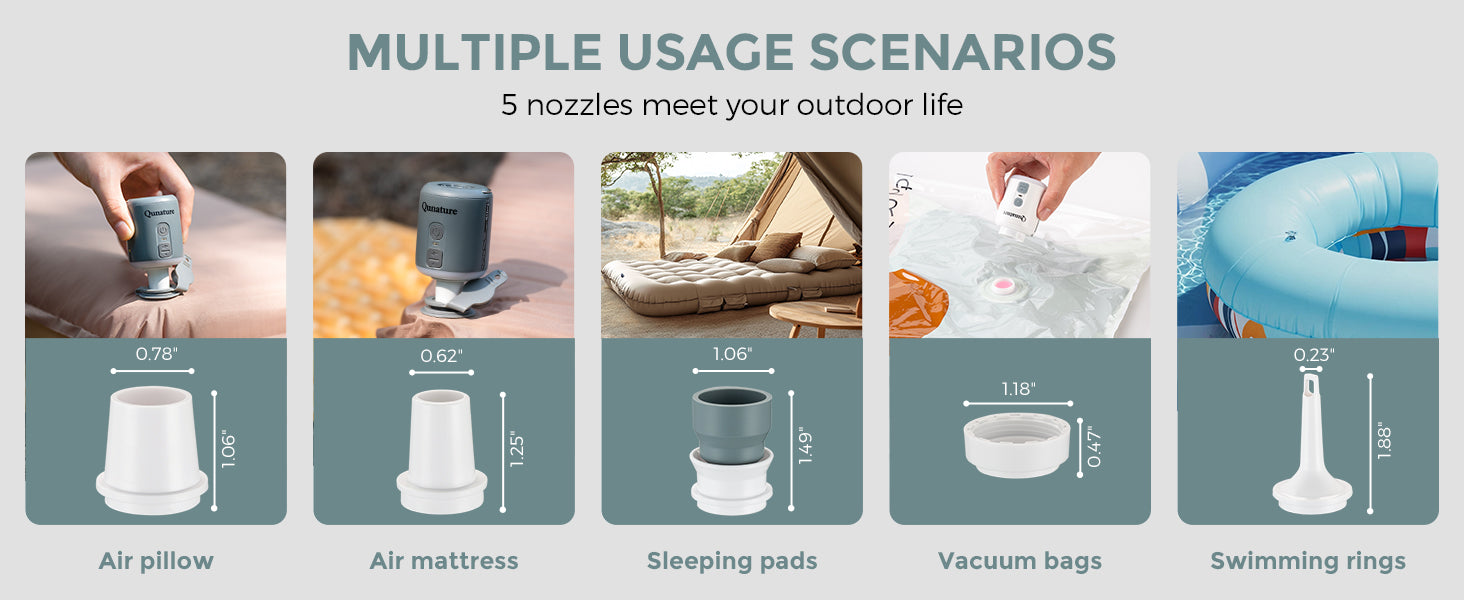 MULTIPLE USAGE SCENARIOS

5 nozzles meet your outdoor life

Qunature

0.78"

1.06"

Air pillow

Qunature

0.62"

1.25"

Air mattress

1.06"

1.49"

Sleeping pads

Qunature

1.18"

0.47"

Vacuum bags

0.23"

1.88"

Swimming rings